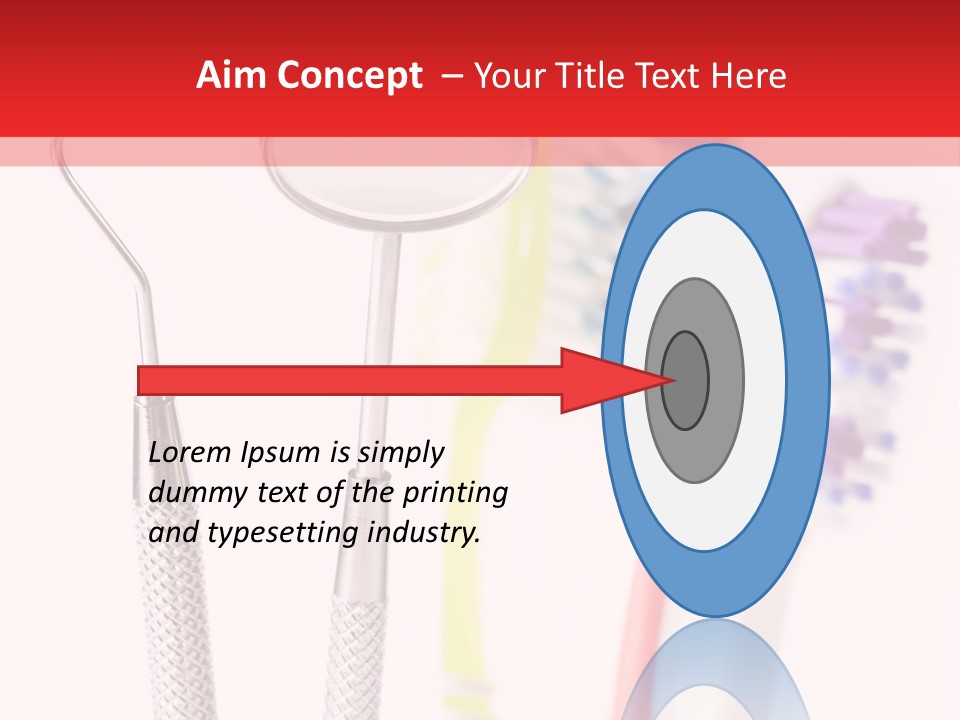 Aim Concept – Your Title Text Here

Lorem Ipsum is simply dummy text of the printing and typesetting industry.